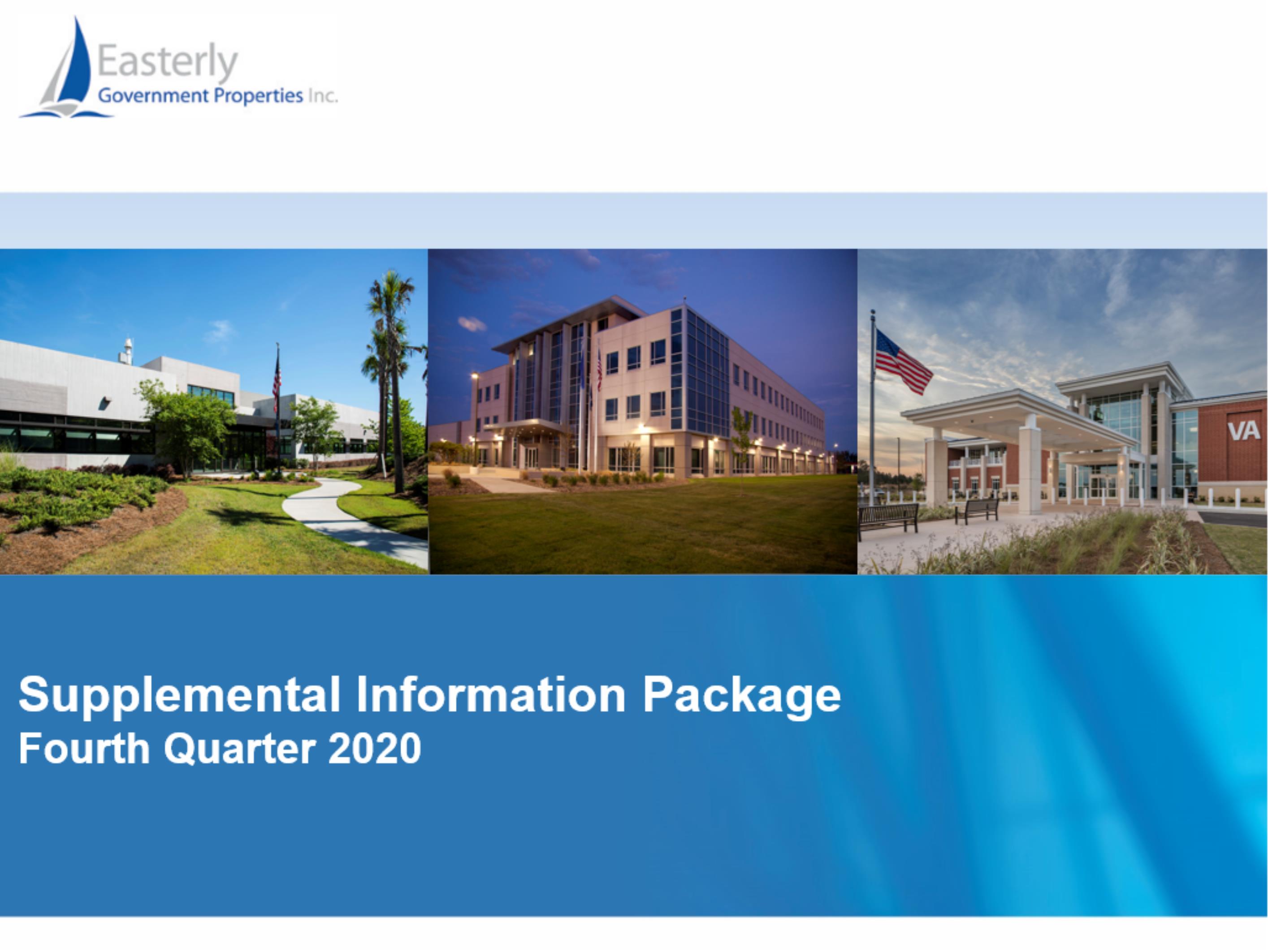 Easterly
Government Properties Inc.

VA

Supplemental Information Package
Fourth Quarter 2020